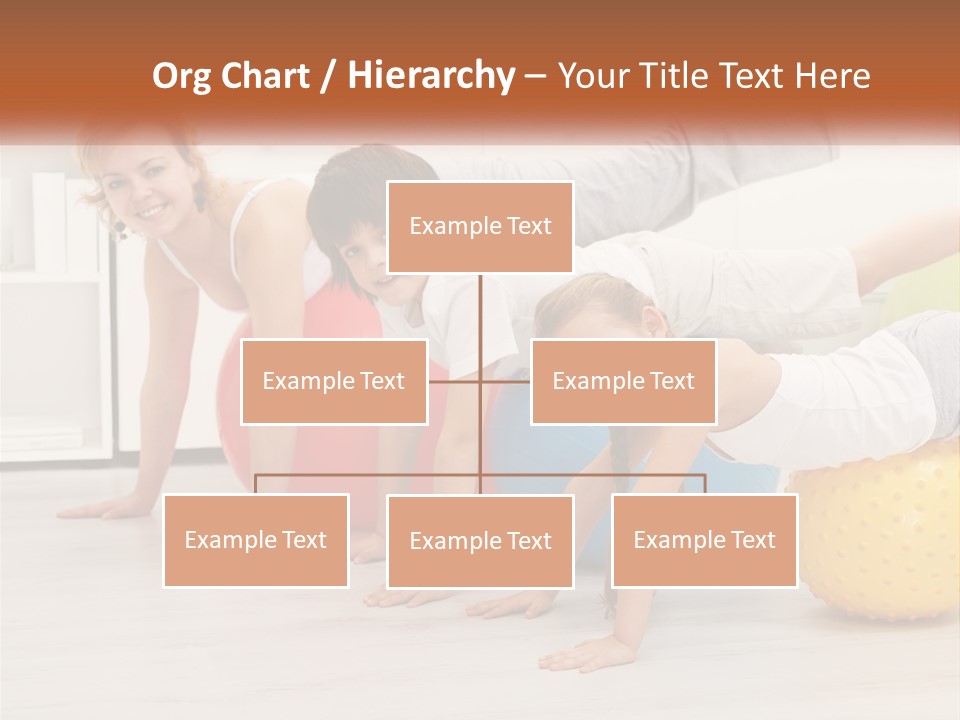 Org Chart / Hierarchy – Your Title Text Here

Example Text

Example Text

Example Text

Example Text

Example Text

Example Text